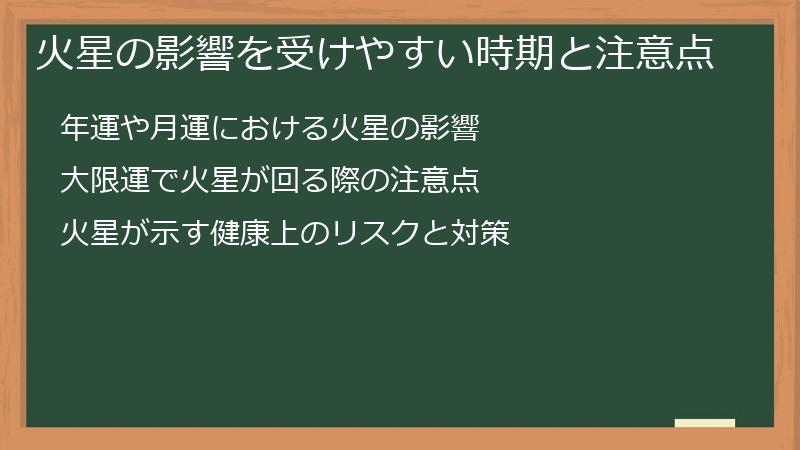 火星の影響を受けやすい時期と注意点

年運や月運における火星の影響

大限運で火星が回る際の注意点

火星が示す健康上のリスクと対策